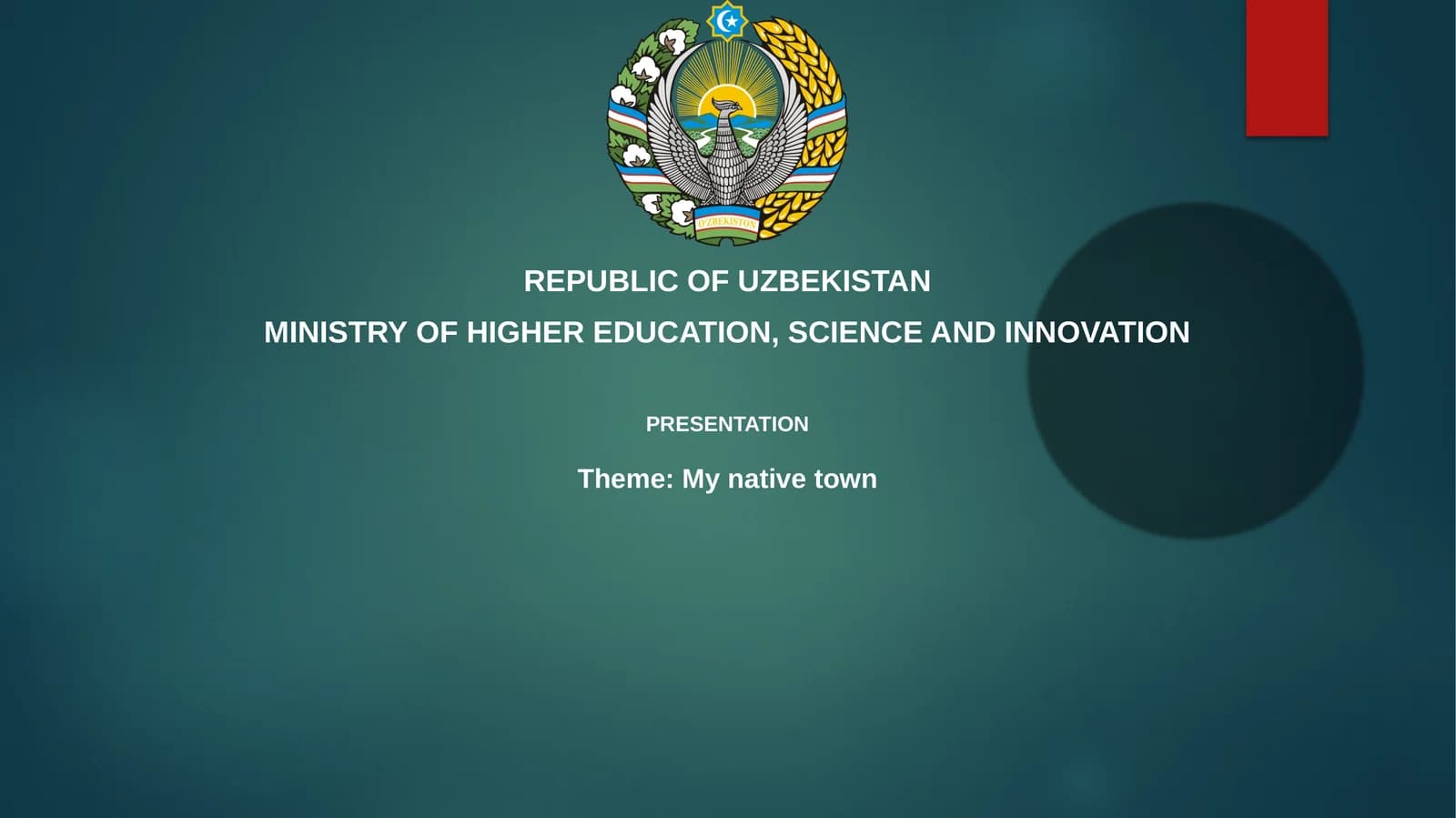 O'ZBEKISTON

REPUBLIC OF UZBEKISTAN

MINISTRY OF HIGHER EDUCATION, SCIENCE AND INNOVATION

PRESENTATION

Theme: My native town